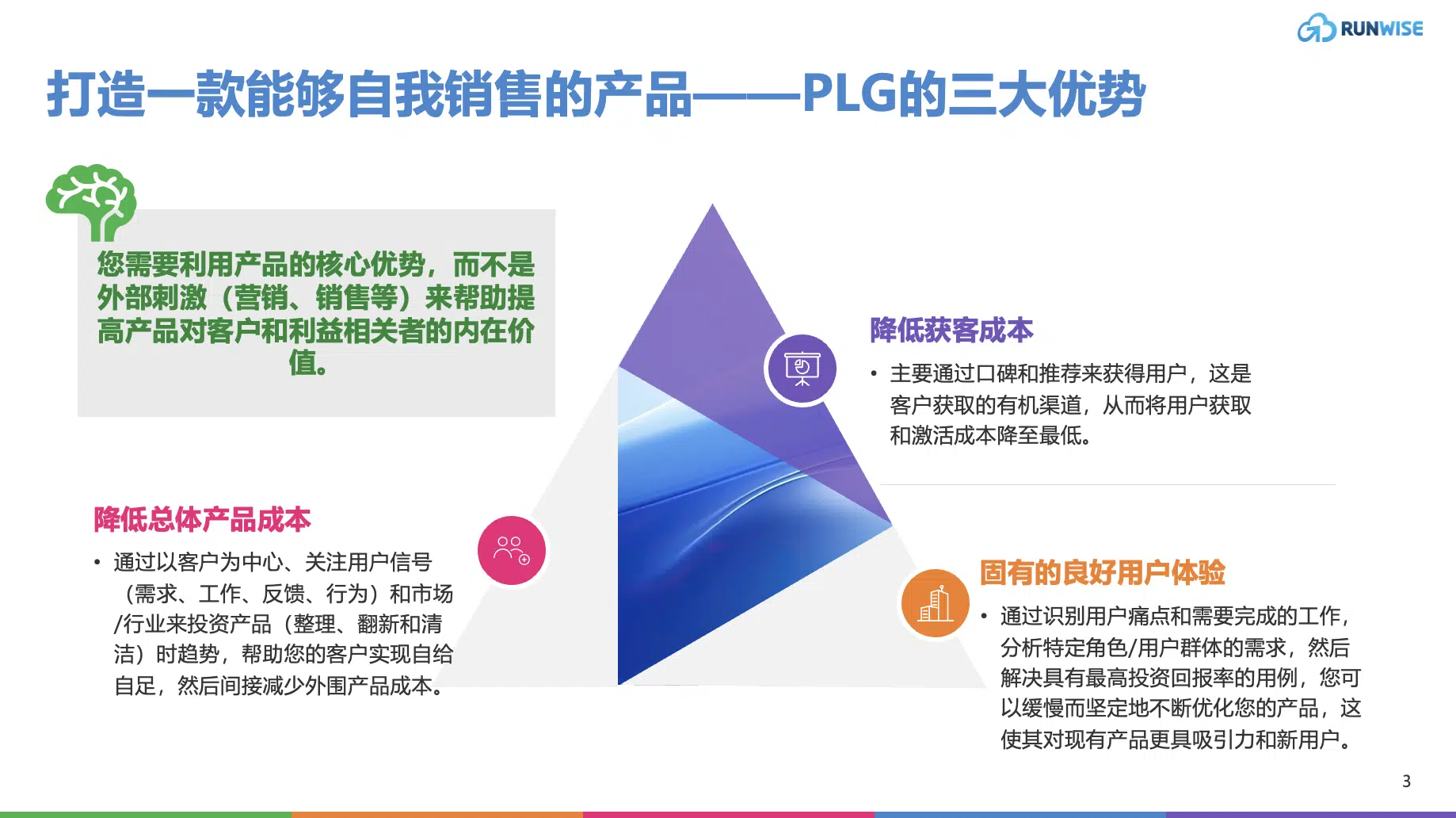 RUNWISE

打造一款能够自我销售的产品——PLG的三大优势

您需要利用产品的核心优势，而不是外部刺激（营销、销售等）来帮助提高产品对客户和利益相关者的内在价值。

降低获客成本

• 主要通过口碑和推荐来获得用户，这是客户获取的有机渠道，从而将用户获取和激活成本降至最低。

降低总体产品成本

• 通过以客户为中心、关注用户信号（需求、工作、反馈、行为）和市场/行业来投资产品（整理、翻新和清洁）时趋势，帮助您的客户实现自给自足，然后间接减少外围产品成本。

固有的良好用户体验

• 通过识别用户痛点和需要完成的工作，分析特定角色/用户群体的需求，然后解决具有最高投资回报率的用例，您可以缓慢而坚定地不断优化您的产品，这使其对现有产品更具吸引力和新用户。

3